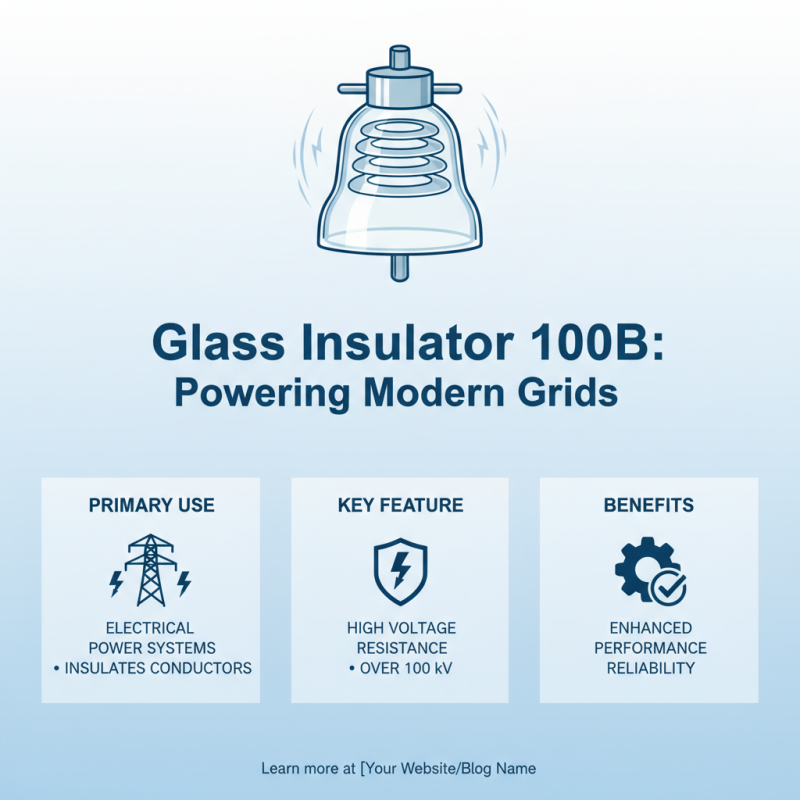 Glass Insulator 100B:
Powering Modern Grids

PRIMARY USE

ELECTRICAL POWER SYSTEMS
• INSULATES CONDUCTORS

KEY FEATURE

HIGH VOLTAGE RESISTANCE
• OVER 100 kV

BENEFITS

ENHANCED PERFORMANCE RELIABILITY

Learn more at [Your Website/Blog Name